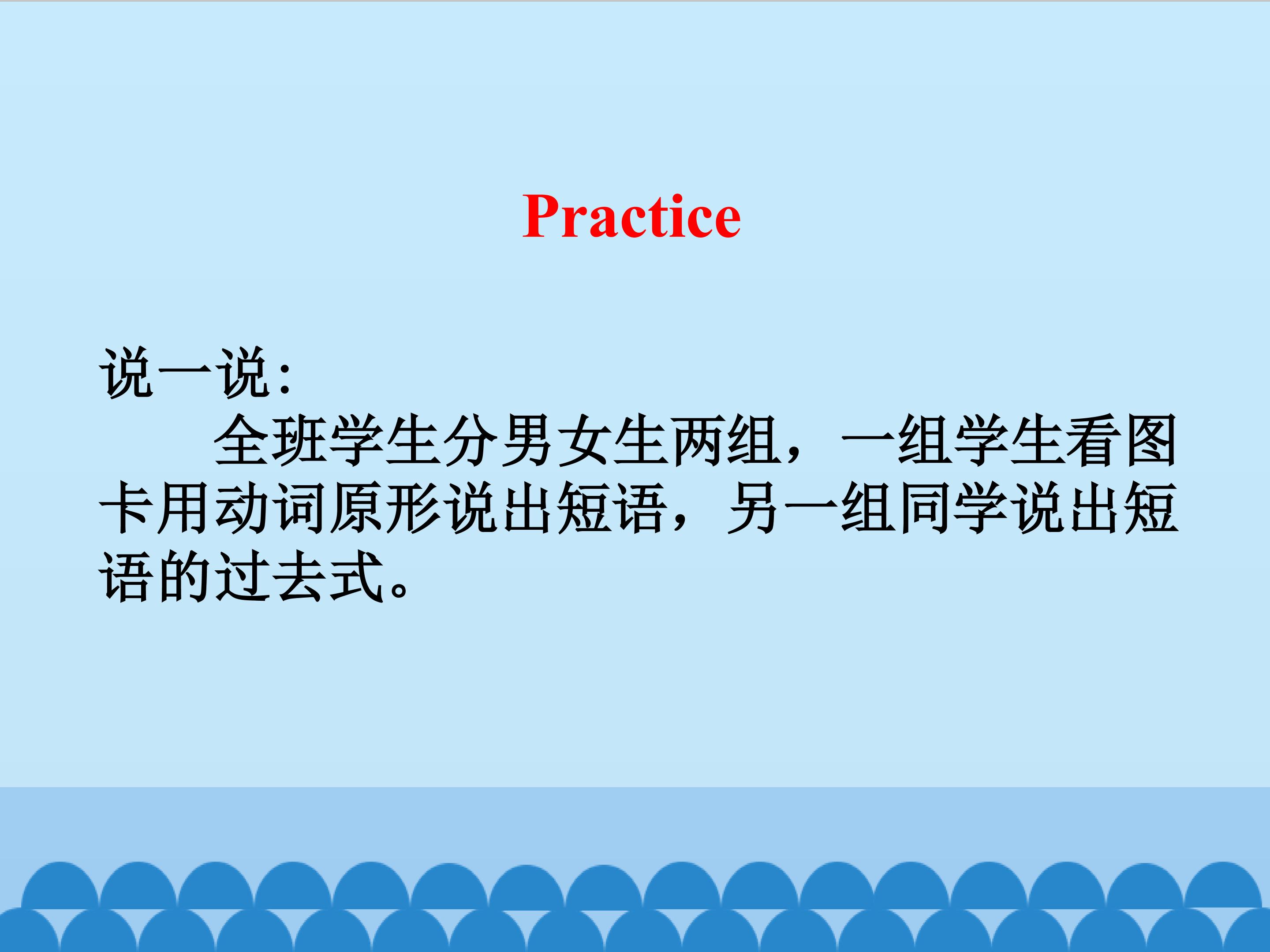 Practice

说一说:

全班学生分男女生两组，一组学生看图卡用动词原形说出短语，另一组同学说出短语的过去式。